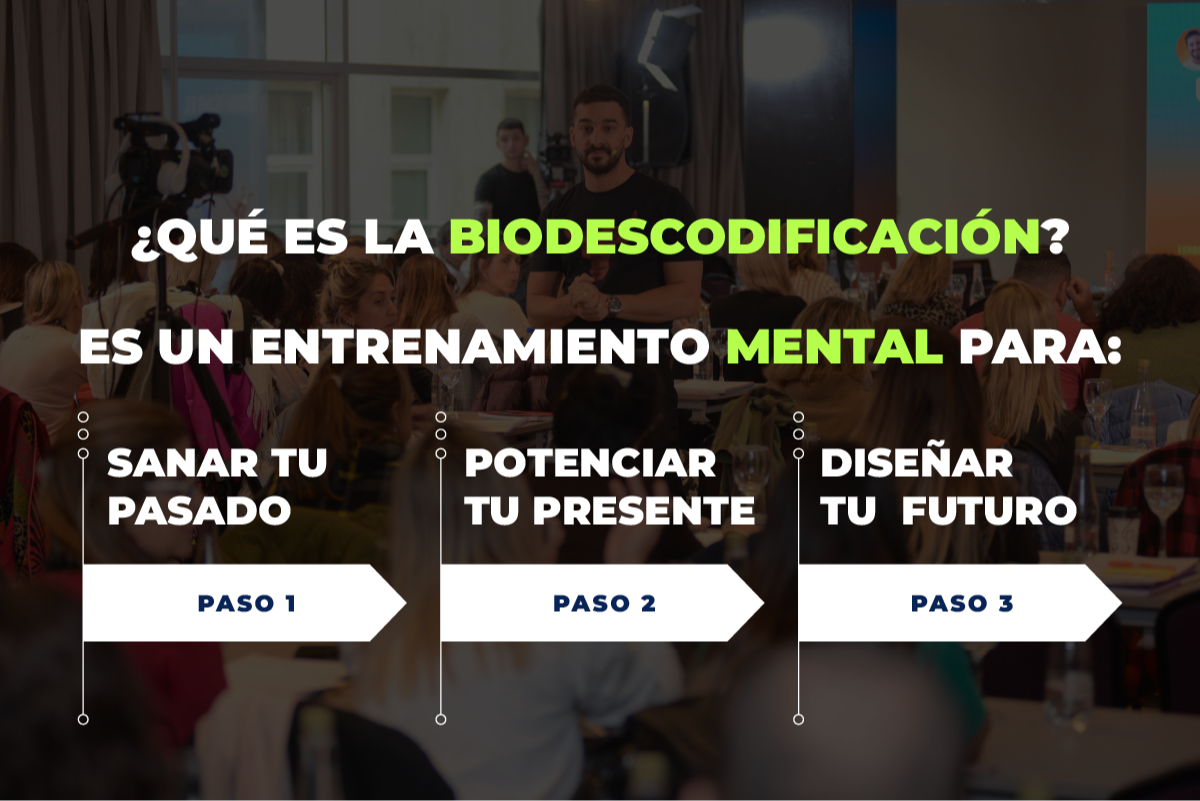 ¿QUÉ ES LA BIODESCODIFICACIÓN?

ES UN ENTRENAMIENTO MENTAL PARA:

SANAR TU PASADO

PASO 1

POTENCIAR TU PRESENTE

PASO 2

DISEÑAR TU FUTURO

PASO 3